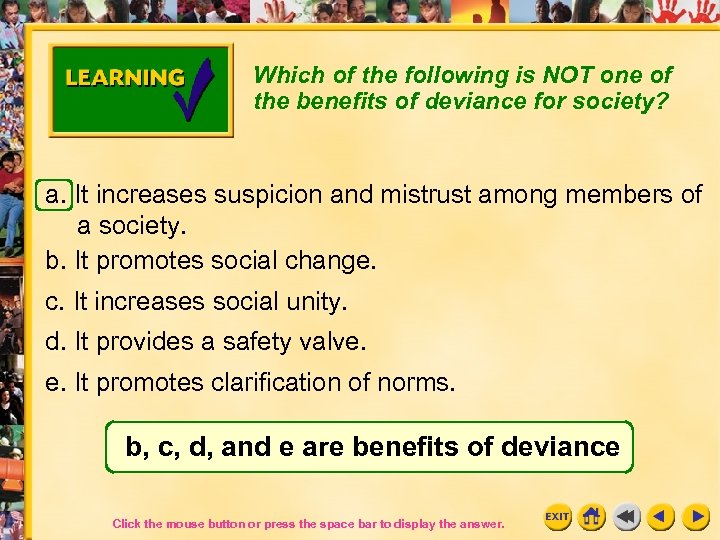 LEARNING

Which of the following is NOT one of the benefits of deviance for society?

a. It increases suspicion and mistrust among members of a society.

b. It promotes social change.

c. It increases social unity.

d. It provides a safety valve.

e. It promotes clarification of norms.

b, c, d, and e are benefits of deviance

Click the mouse button or press the space bar to display the answer.

EXIT